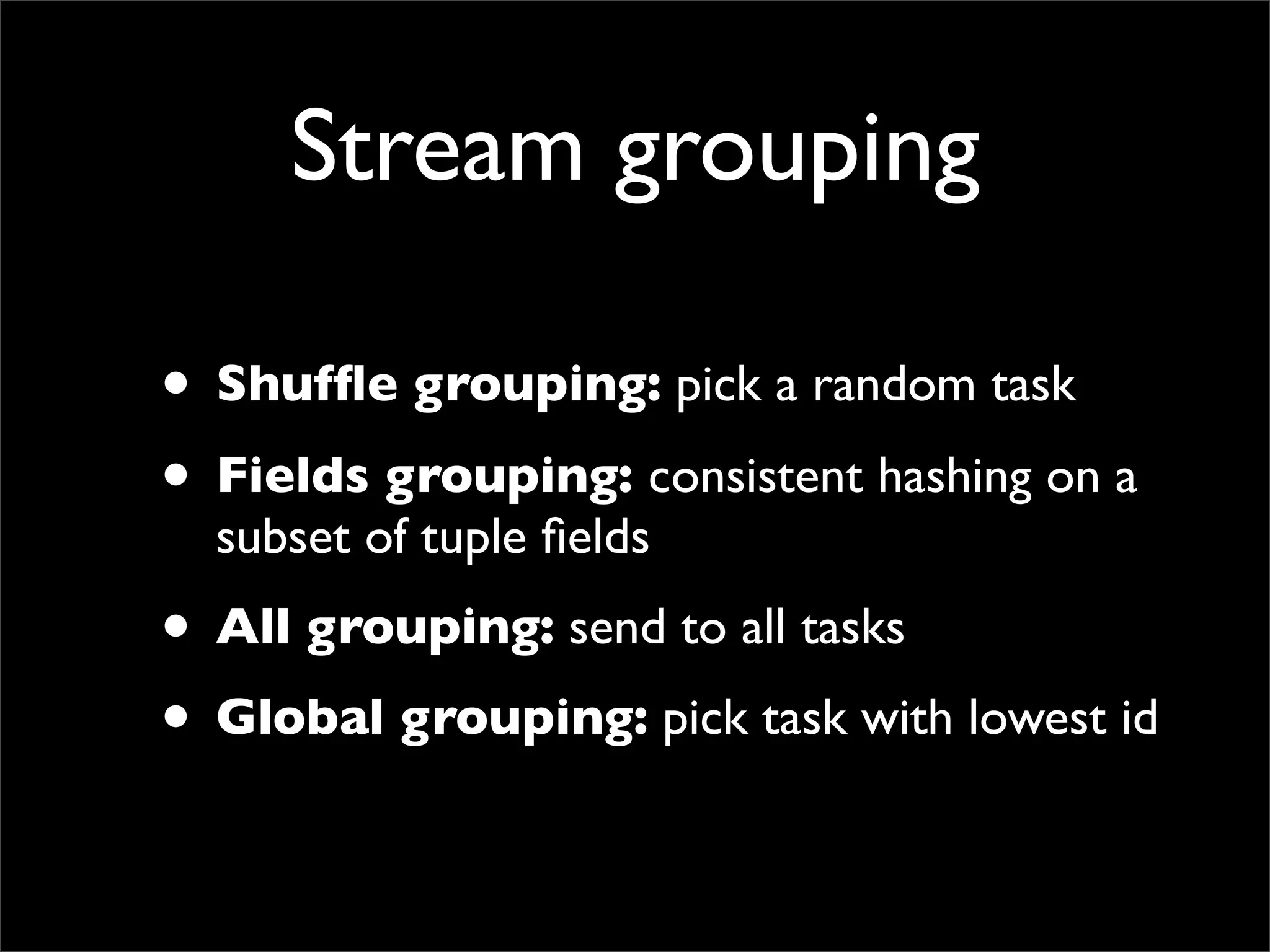 Stream grouping

• Shuffle grouping: pick a random task

• Fields grouping: consistent hashing on a subset of tuple fields

• All grouping: send to all tasks

• Global grouping: pick task with lowest id